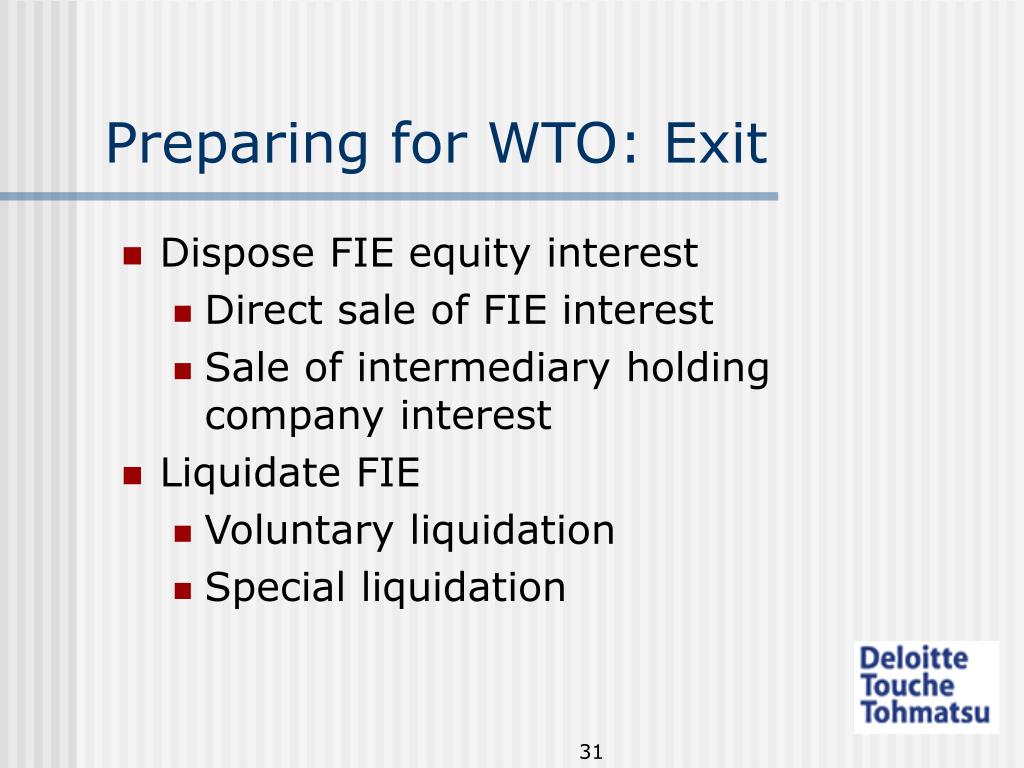 Preparing for WTO: Exit

- Dispose FIE equity interest
  - Direct sale of FIE interest
  - Sale of intermediary holding company interest
- Liquidate FIE
  - Voluntary liquidation
  - Special liquidation

Deloitte Touche Tohmatsu

31